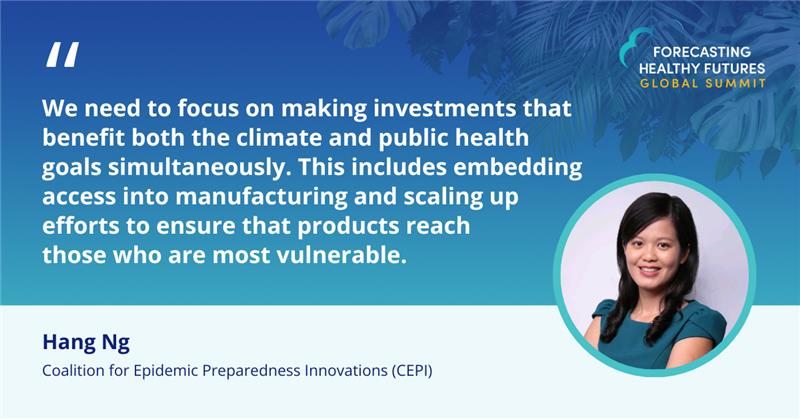 FORECASTING HEALTHY FUTURES GLOBAL SUMMIT

"

We need to focus on making investments that benefit both the climate and public health goals simultaneously. This includes embedding access into manufacturing and scaling up efforts to ensure that products reach those who are most vulnerable.

Hang Ng

Coalition for Epidemic Preparedness Innovations (CEPI)